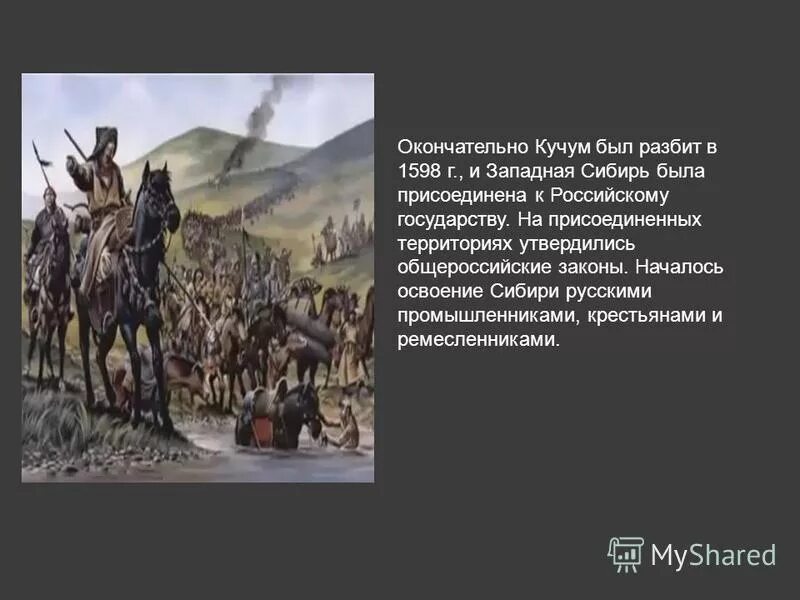 Окончательно Кучум был разбит в 1598 г., и Западная Сибирь была присоединена к Российскому государству. На присоединенных территориях утвердились общероссийские законы. Началось освоение Сибири русскими промышленниками, крестьянами и ремесленниками.

MyShared